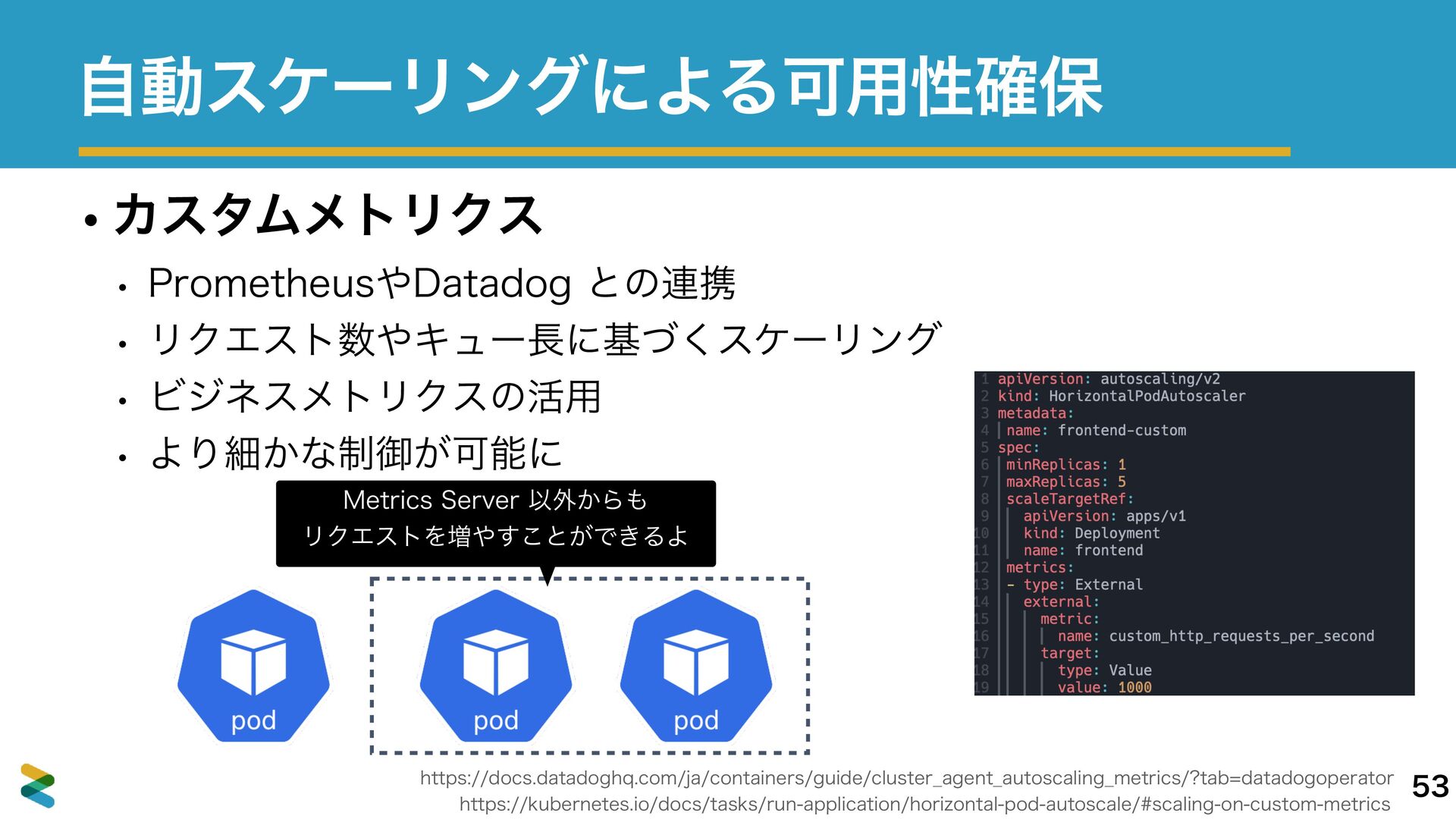 自動スケーリングによる可用性確保

• カスタムメトリクス
• PrometheusやDatadog との連携
• リクエスト数やキュー長に基づくスケーリング
• ビジネスメトリクスの活用
• より細かな制御が可能に

Metrics Server 以外からも
リクエストを増やすことができるよ

pod
pod
pod

1 apiVersion: autoscaling/v2
2 kind: HorizontalPodAutoscaler
3 metadata:
4 name: frontend-custom
5 spec:
6 minReplicas: 1
7 maxReplicas: 5
8 scaleTargetRef:
9 apiVersion: apps/v1
10 kind: Deployment
11 name: frontend
12 metrics:
13 - type: External
14 external:
15 metric:
16 name: custom_http_requests_per_second
17 target:
18 type: Value
19 value: 1000

https://docs.datadoghq.com/ja/containers/guide/cluster_agent_autoscaling_metrics/?tab=datadogoperator
https://kubernetes.io/docs/tasks/run-application/horizontal-pod-autoscale/#scaling-on-custom-metrics

53